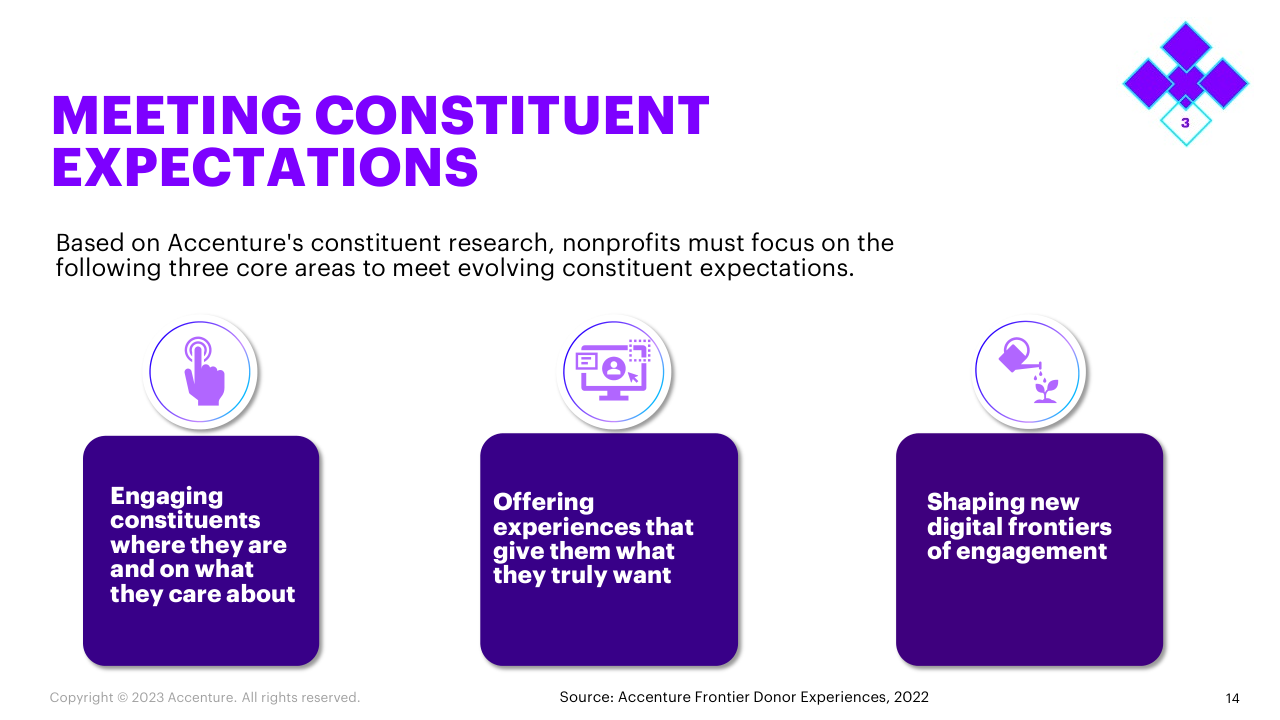 3

MEETING CONSTITUENT EXPECTATIONS

Based on Accenture's constituent research, nonprofits must focus on the following three core areas to meet evolving constituent expectations.

Engaging constituents where they are and on what they care about

Offering experiences that give them what they truly want

Shaping new digital frontiers of engagement

Copyright © 2023 Accenture. All rights reserved.

Source: Accenture Frontier Donor Experiences, 2022

14